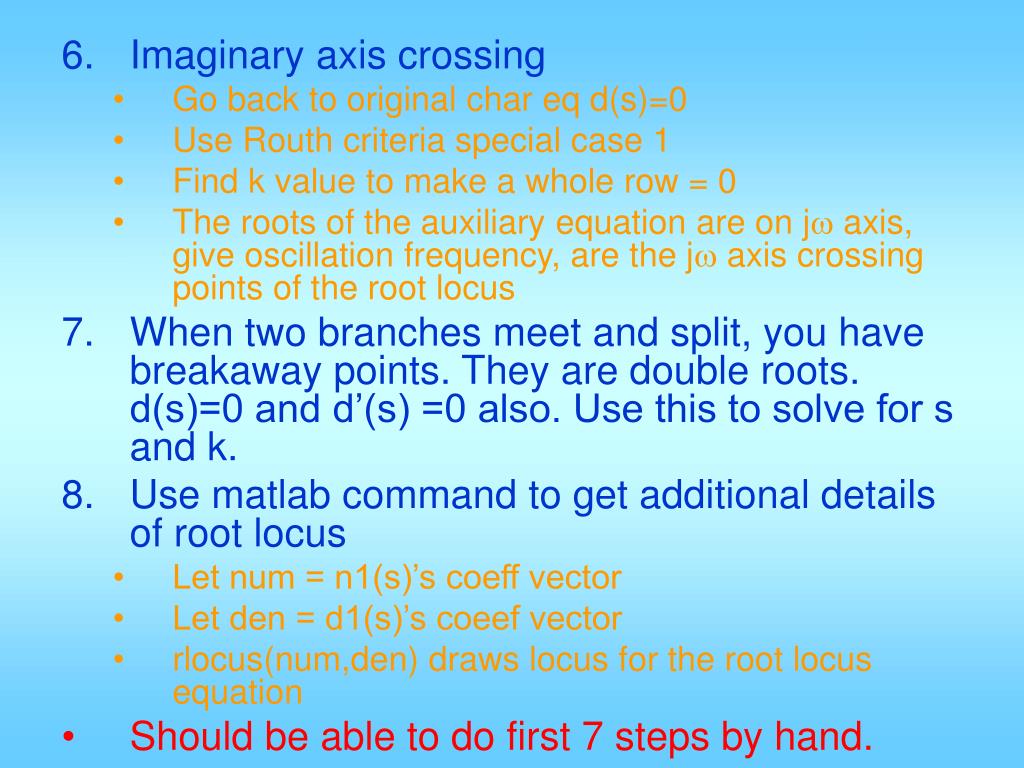 6. Imaginary axis crossing
• Go back to original char eq d(s)=0
• Use Routh criteria special case 1
• Find k value to make a whole row = 0
• The roots of the auxiliary equation are on j$\omega$ axis, give oscillation frequency, are the j$\omega$ axis crossing points of the root locus
7. When two branches meet and split, you have breakaway points. They are double roots. d(s)=0 and d’(s) =0 also. Use this to solve for s and k.
8. Use matlab command to get additional details of root locus
• Let num = n1(s)’s coeff vector
• Let den = d1(s)’s coeef vector
• rlocus(num,den) draws locus for the root locus equation
• Should be able to do first 7 steps by hand.